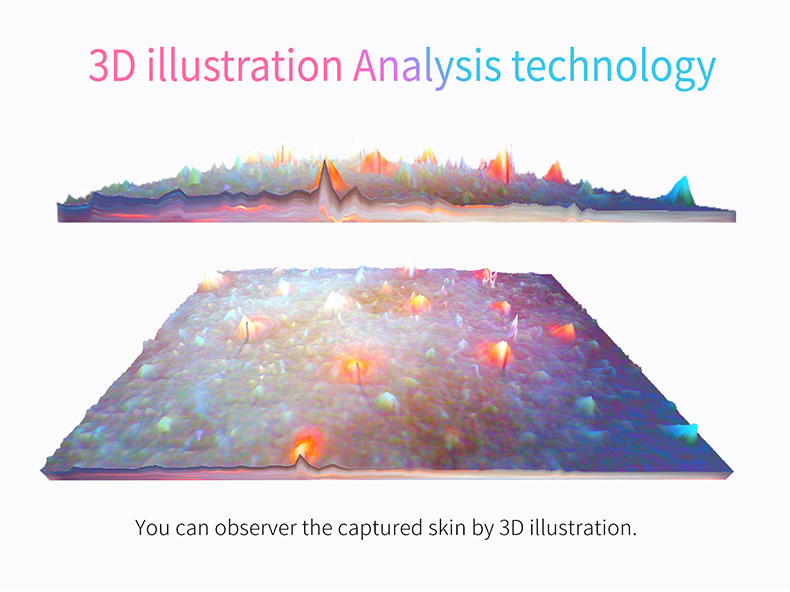 3D illustration Analysis technology

You can observer the captured skin by 3D illustration.